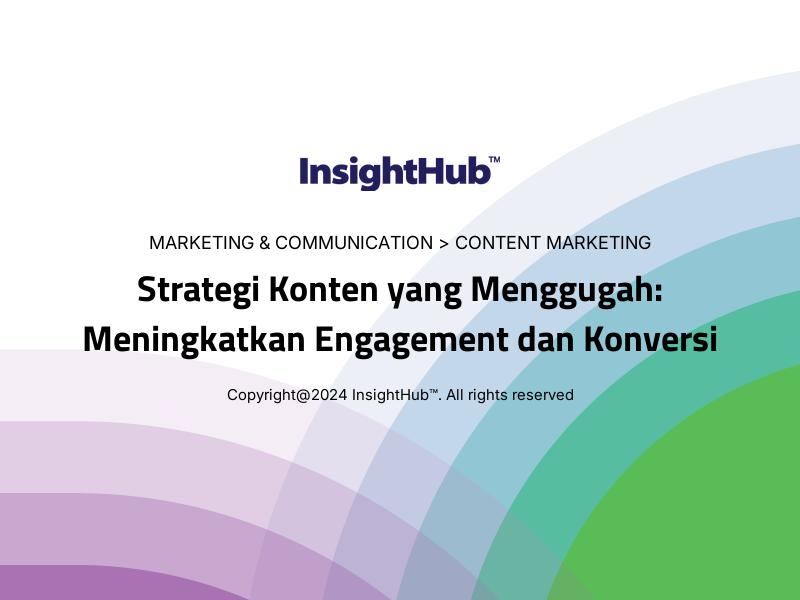 InsightHub™

MARKETING & COMMUNICATION > CONTENT MARKETING

Strategi Konten yang Menggugah: Meningkatkan Engagement dan Konversi

Copyright@2024 InsightHub™. All rights reserved